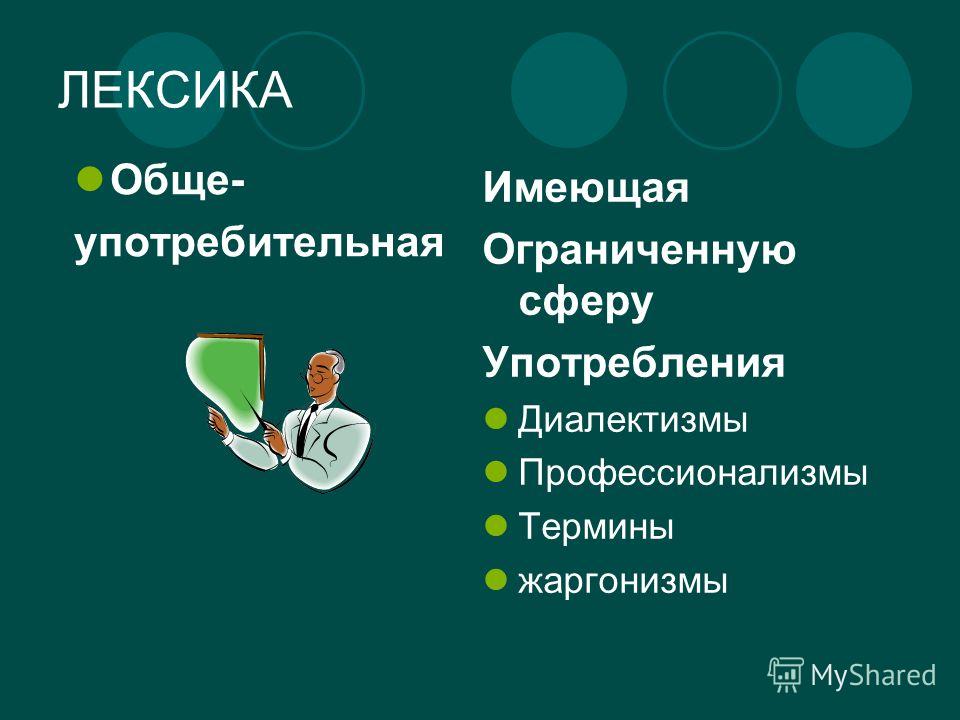 ЛЕКСИКА

Обще-
употребительная

Имеющая
Ограниченную сферу
Употребления

Диалектизмы
Профессионализмы
Термины
жаргонизмы

MyShared